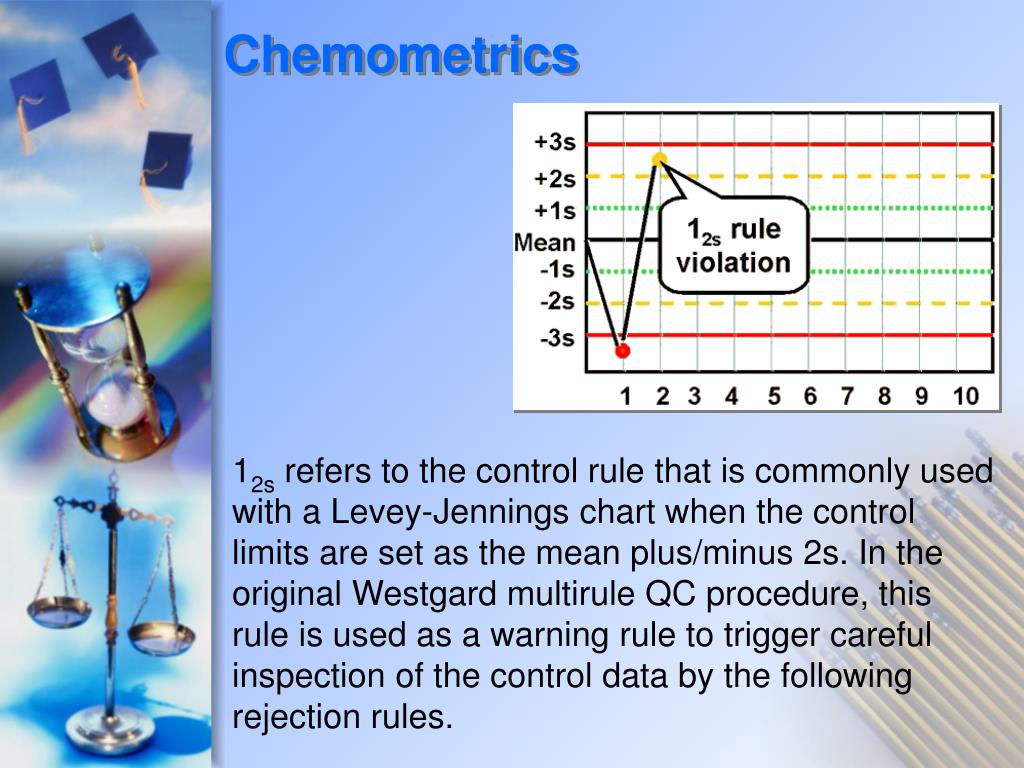 Chemometrics

+3s
+2s
+1s
Mean
-1s
-2s
-3s

$1_{2s}$ rule violation

1 2 3 4 5 6 7 8 9 10

$1_{2s}$ refers to the control rule that is commonly used with a Levey-Jennings chart when the control limits are set as the mean plus/minus 2s. In the original Westgard multirule QC procedure, this rule is used as a warning rule to trigger careful inspection of the control data by the following rejection rules.